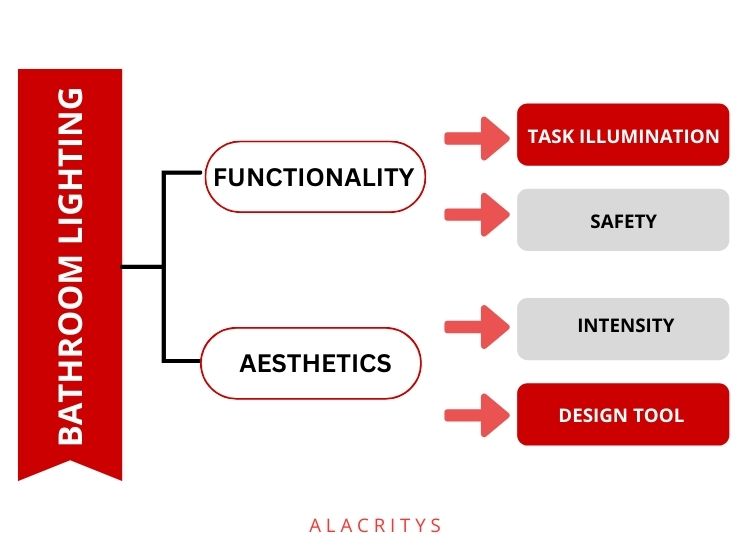 BATHROOM LIGHTING

FUNCTIONALITY

TASK ILLUMINATION

SAFETY

AESTHETICS

INTENSITY

DESIGN TOOL

ALACRITYS